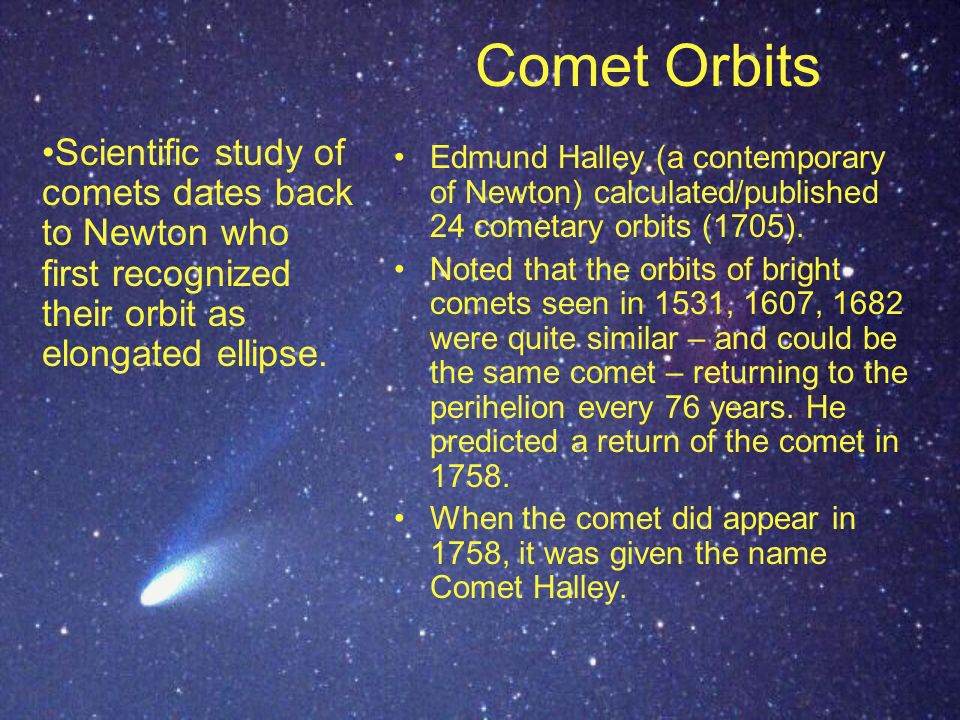 Comet Orbits

•Scientific study of comets dates back to Newton who first recognized their orbit as elongated ellipse.

• Edmund Halley (a contemporary of Newton) calculated/published 24 cometary orbits (1705).
• Noted that the orbits of bright comets seen in 1531, 1607, 1682 were quite similar – and could be the same comet – returning to the perihelion every 76 years. He predicted a return of the comet in 1758.
• When the comet did appear in 1758, it was given the name Comet Halley.